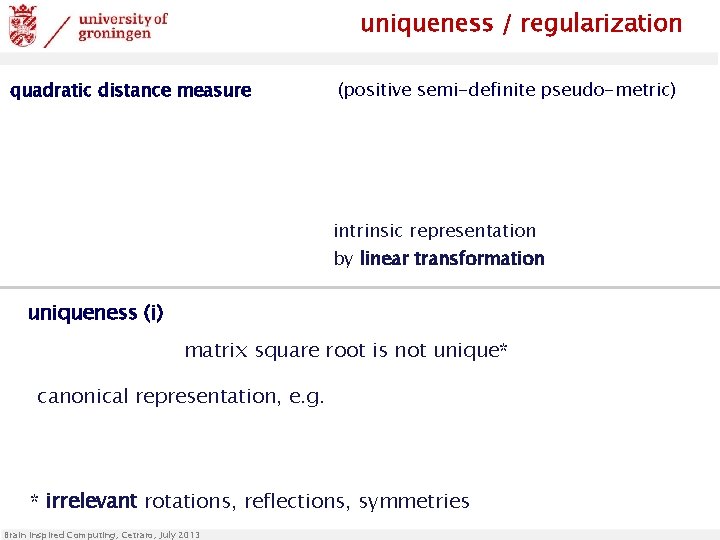 university of groningen

uniqueness / regularization

quadratic distance measure (positive semi-definite pseudo-metric)

intrinsic representation by linear transformation

uniqueness (i)

matrix square root is not unique*

canonical representation, e.g.

* irrelevant rotations, reflections, symmetries

Brain Inspired Computing, Cetraro, July 2013